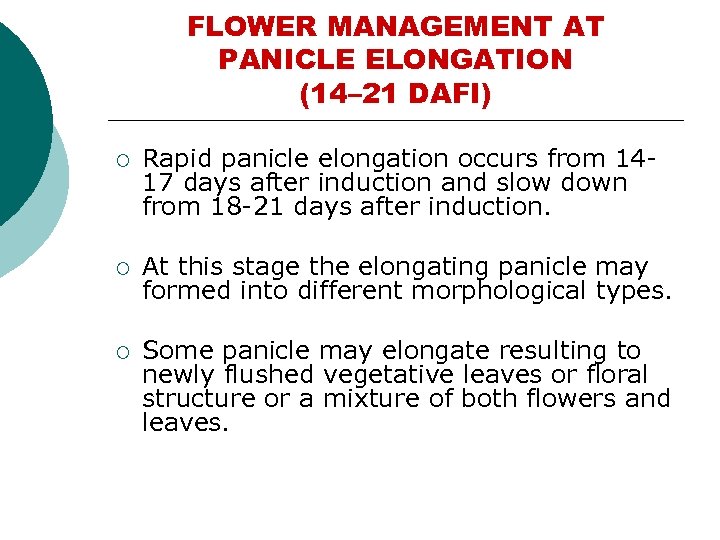 FLOWER MANAGEMENT AT PANICLE ELONGATION (14–21 DAFI)

○ Rapid panicle elongation occurs from 14-17 days after induction and slow down from 18-21 days after induction.

○ At this stage the elongating panicle may formed into different morphological types.

○ Some panicle may elongate resulting to newly flushed vegetative leaves or floral structure or a mixture of both flowers and leaves.